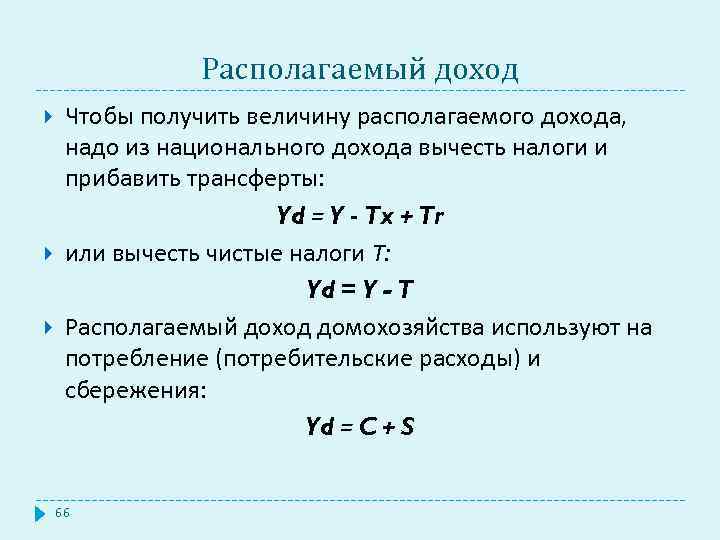 Располагаемый доход

Чтобы получить величину располагаемого дохода, надо из национального дохода вычесть налоги и прибавить трансферты:

$Yd = Y - Tx + Tr$

или вычесть чистые налоги $T$:

$Yd = Y - T$

Располагаемый доход домохозяйства используют на потребление (потребительские расходы) и сбережения:

$Yd = C + S$

66